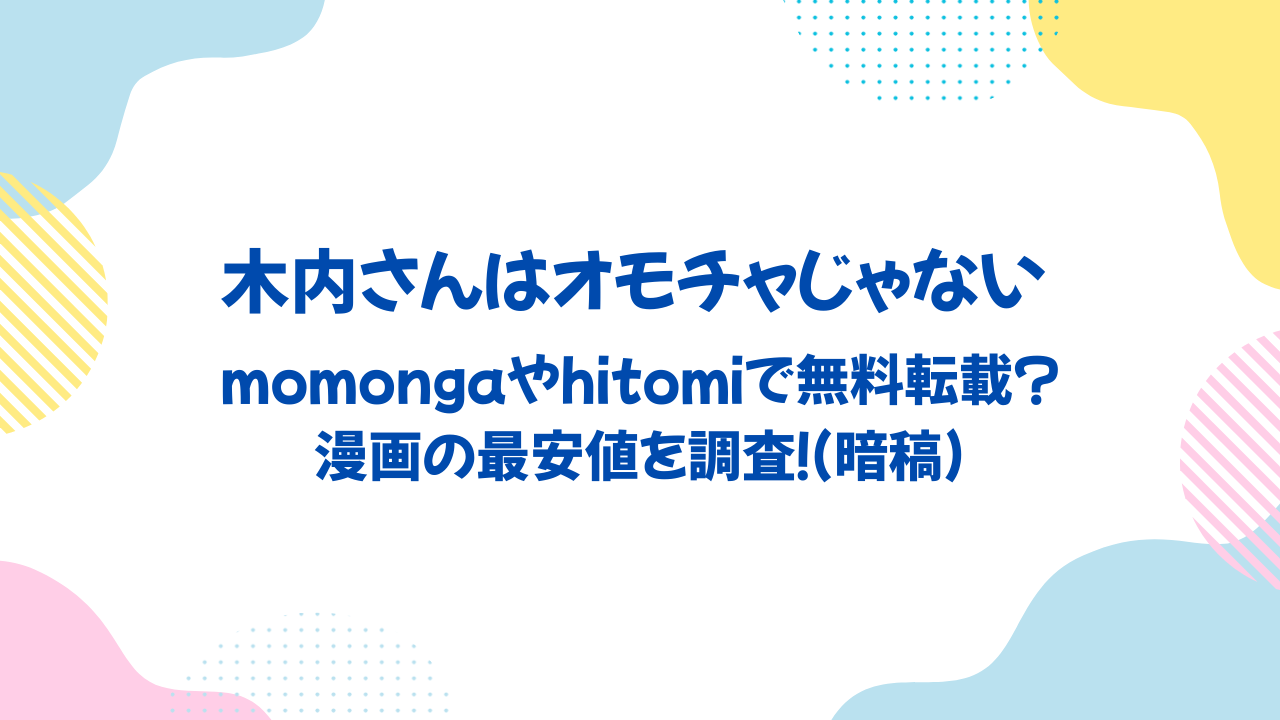 木内さんはオモチャじゃない

momongaやhitomiで無料転載？
漫画の最安値を調査!(暗稿)